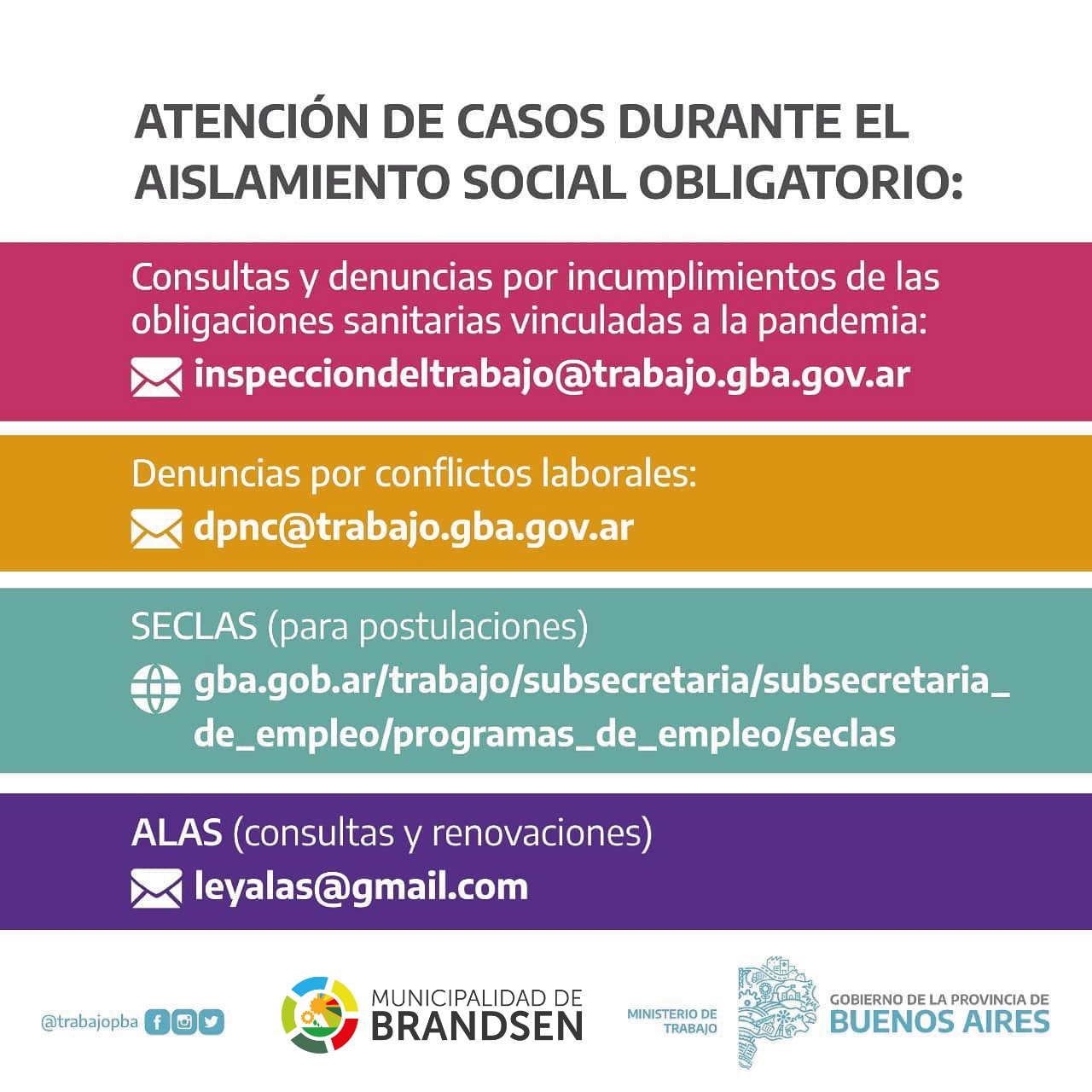 ATENCIÓN DE CASOS DURANTE EL AISLAMIENTO SOCIAL OBLIGATORIO:

Consultas y denuncias por incumplimientos de las obligaciones sanitarias vinculadas a la pandemia:
inspecciondeltrabajo@trabajo.gba.gov.ar

Denuncias por conflictos laborales:
dpnc@trabajo.gba.gov.ar

SECLAS (para postulaciones)
gba.gob.ar/trabajo/subsecretaria/subsecretaria_de_empleo/programas_de_empleo/seclas

ALAS (consultas y renovaciones)
leyalas@gmail.com

@trabajopba

MUNICIPALIDAD DE BRANDSEN

MINISTERIO DE TRABAJO

GOBIERNO DE LA PROVINCIA DE BUENOS AIRES